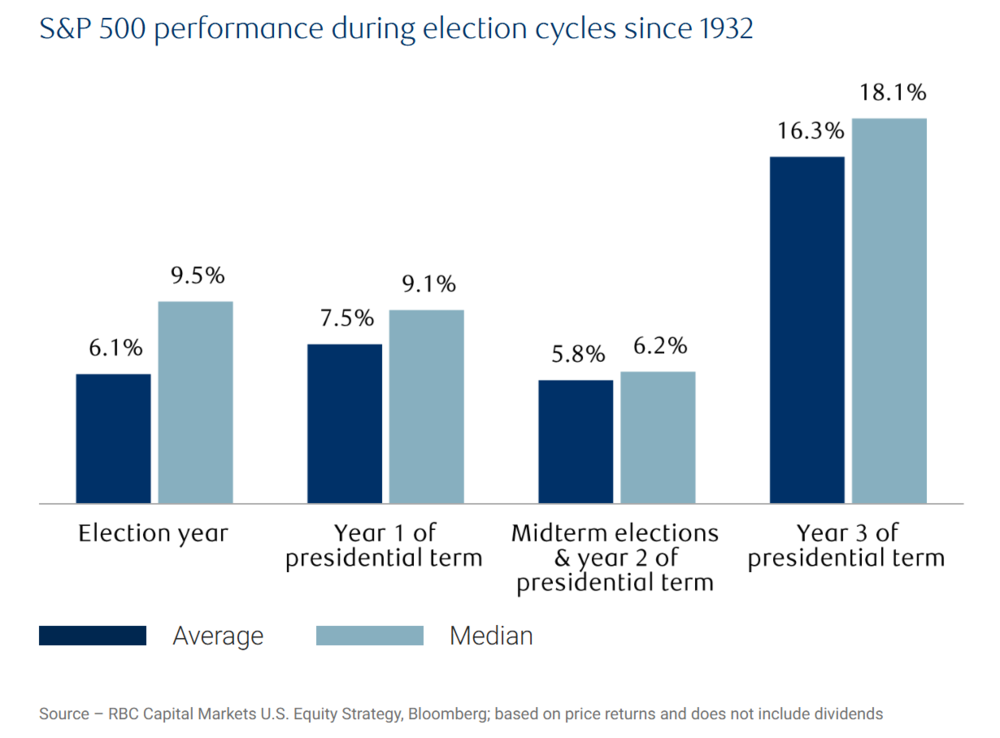 S&P 500 performance during election cycles since 1932

6.1%
9.5%
7.5%
9.1%
5.8%
6.2%
16.3%
18.1%

Election year

Year 1 of presidential term

Midterm elections & year 2 of presidential term

Year 3 of presidential term

Average
Median

Source – RBC Capital Markets U.S. Equity Strategy, Bloomberg; based on price returns and does not include dividends